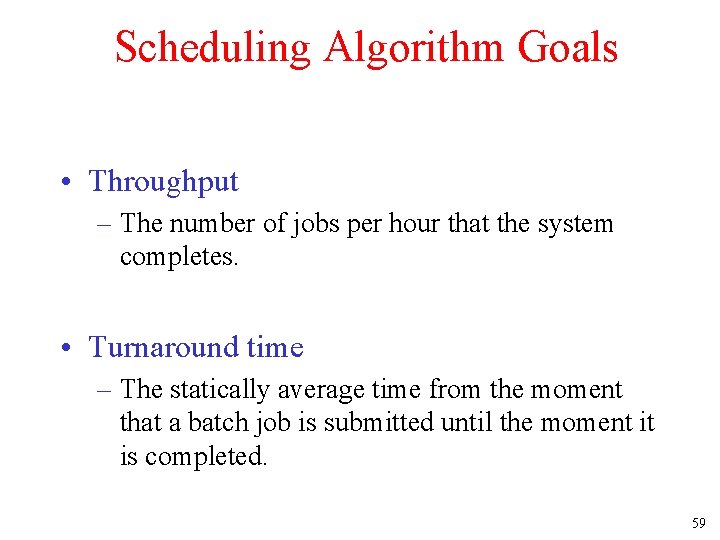 Scheduling Algorithm Goals

• Throughput
– The number of jobs per hour that the system completes.

• Turnaround time
– The statically average time from the moment that a batch job is submitted until the moment it is completed.

59